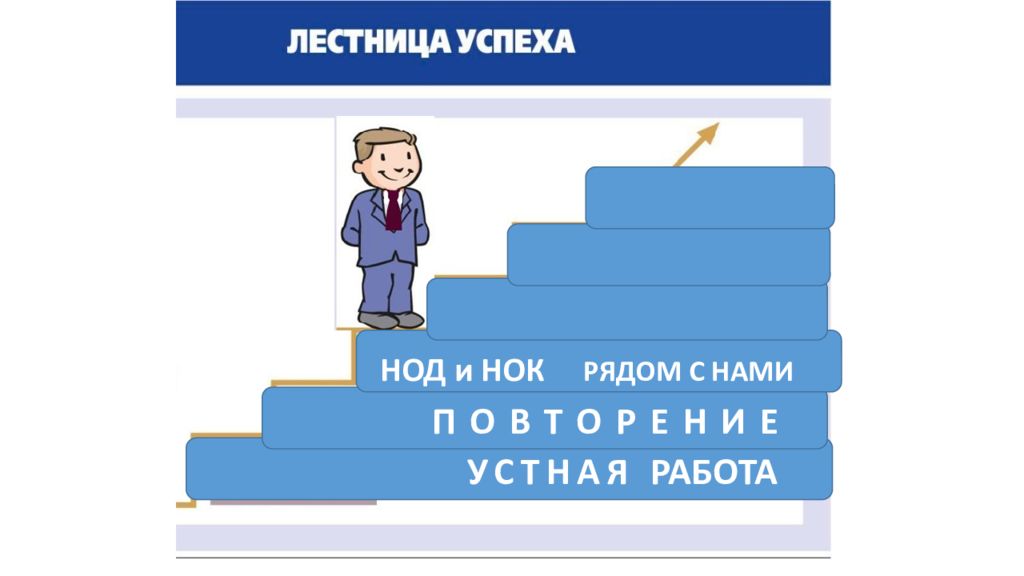 ЛЕСТНИЦА УСПЕХА

НОД и НОК РЯДОМ С НАМИ

П О В Т О Р Е Н И Е

У С Т Н А Я РАБОТА